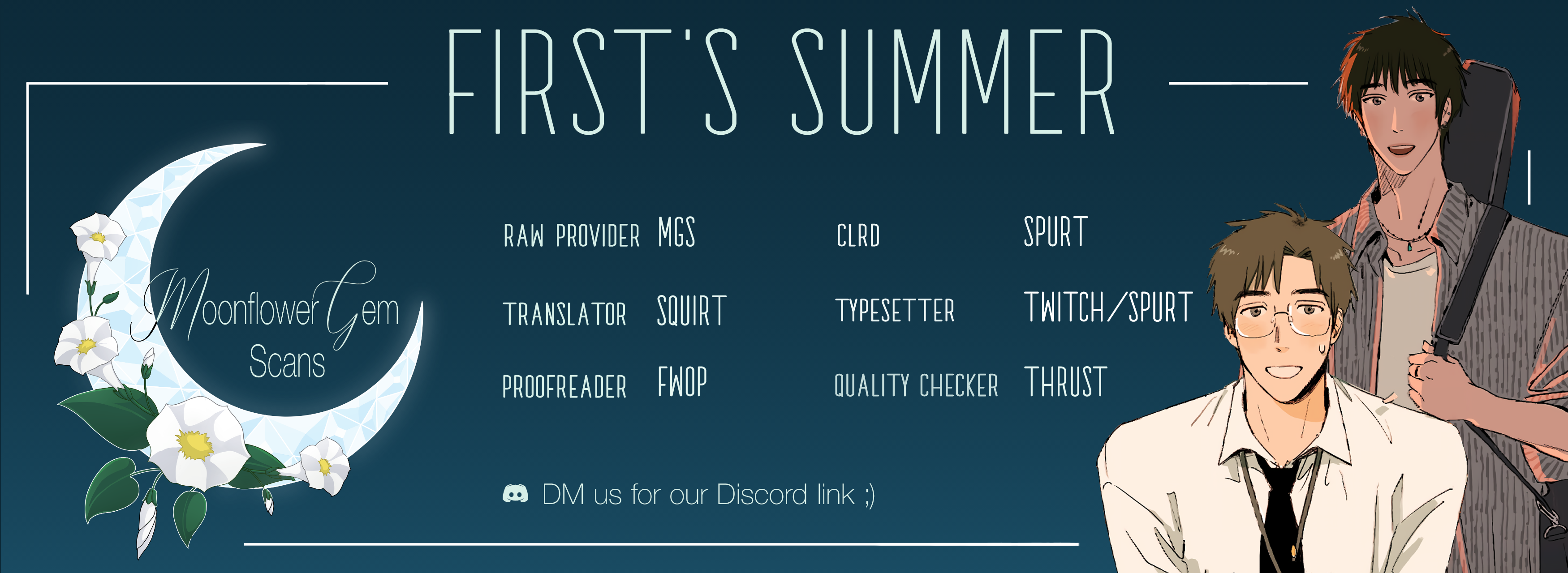 FIRST'S SUMMER

Moonflower Gem Scans

RAW PROVIDER MGS

TRANSLATOR SQUIRT

PROOFREADER FWOP

CLRD SPURT

TYPESETTER TWITCH/SPURT

QUALITY CHECKER THRUST

DM us for our Discord link ;)